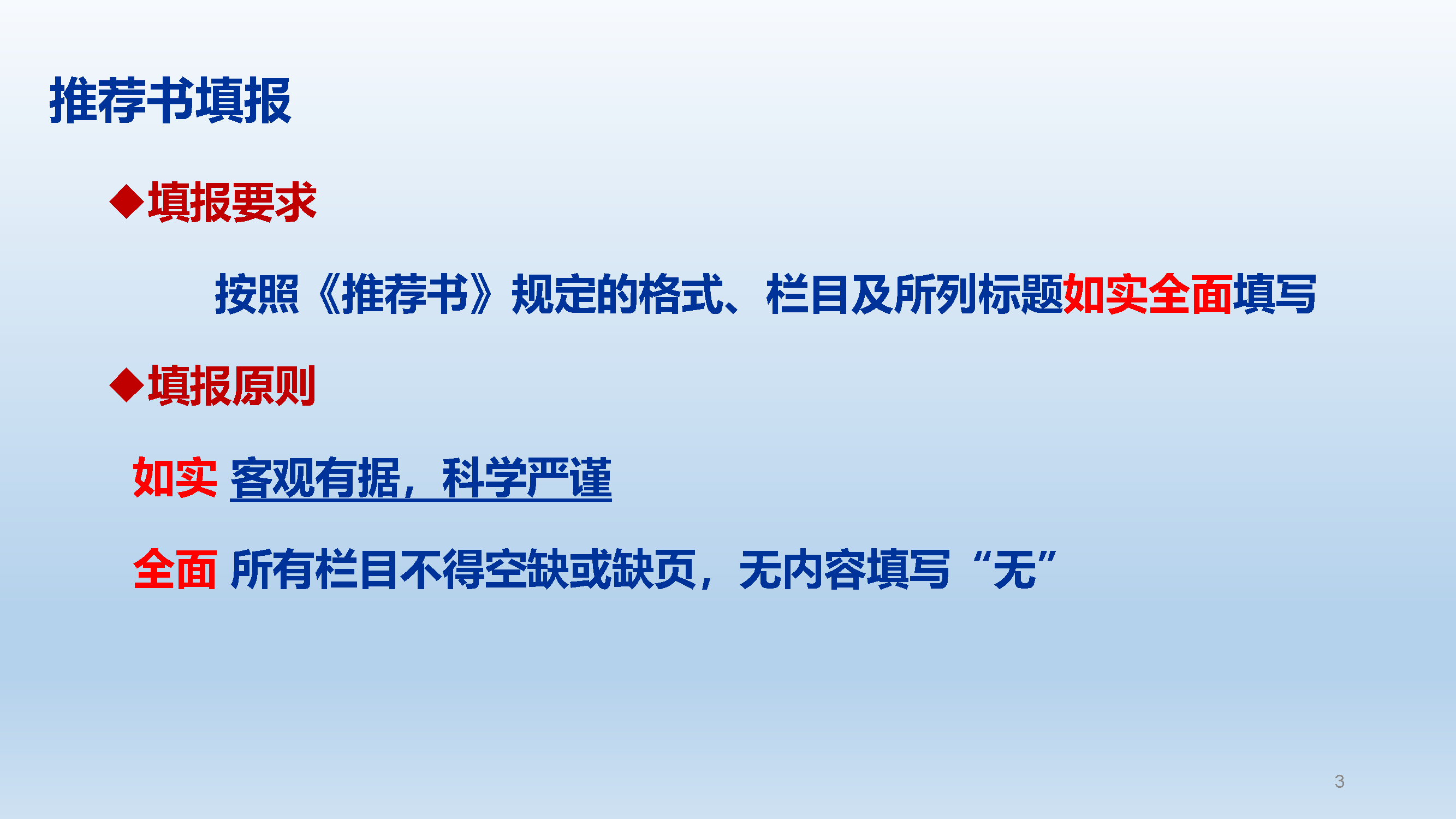 推荐书填报

◆填报要求

按照《推荐书》规定的格式、栏目及所列标题如实全面填写

◆填报原则

如实 客观有据，科学严谨

全面 所有栏目不得空缺或缺页，无内容填写“无”

3